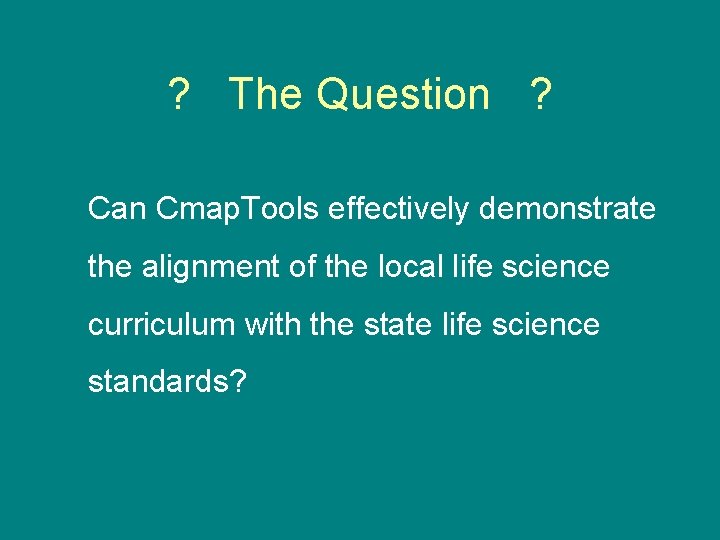 ? The Question ?

Can CmapTools effectively demonstrate the alignment of the local life science curriculum with the state life science standards?